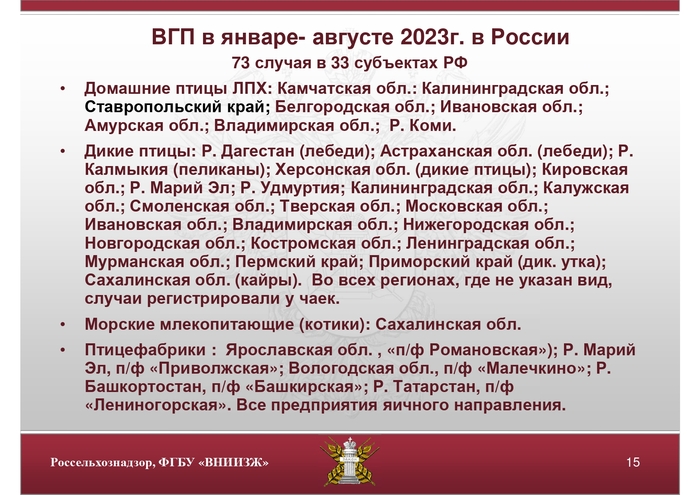 ВГП в январе- августе 2023г. в России
73 случая в 33 субъектах РФ

• Домашние птицы ЛПХ: Камчатская обл.: Калининградская обл.; Ставропольский край; Белгородская обл.; Ивановская обл.; Амурская обл.; Владимирская обл.; Р. Коми.

• Дикие птицы: Р. Дагестан (лебеди); Астраханская обл. (лебеди); Р. Калмыкия (пеликаны); Херсонская обл. (дикие птицы); Кировская обл.; Р. Марий Эл; Р. Удмуртия; Калининградская обл.; Калужская обл.; Смоленская обл.; Тверская обл.; Московская обл.; Ивановская обл.; Владимирская обл.; Нижегородская обл.; Новгородская обл.; Костромская обл.; Ленинградская обл.; Мурманская обл.; Пермский край; Приморский край (дик. утка); Сахалинская обл. (кайры). Во всех регионах, где не указан вид, случаи регистрировали у чаек.

• Морские млекопитающие (котики): Сахалинская обл.

• Птицефабрики : Ярославская обл. , «п/ф Романовская»); Р. Марий Эл, п/ф «Приволжская»; Вологодская обл., п/ф «Малечкино»; Р. Башкортостан, п/ф «Башкирская»; Р. Татарстан, п/ф «Лениногорская». Все предприятия яичного направления.

Россельхознадзор, ФГБУ «ВНИИЗЖ»

15